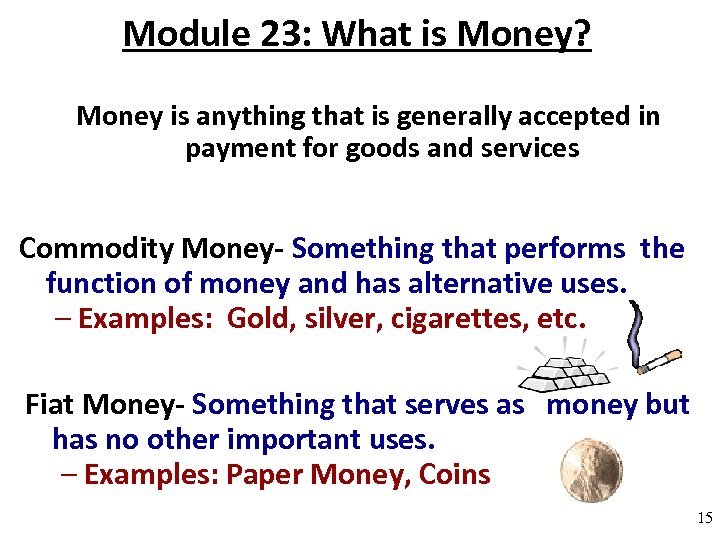 Module 23: What is Money?

Money is anything that is generally accepted in payment for goods and services

Commodity Money- Something that performs the function of money and has alternative uses.
– Examples: Gold, silver, cigarettes, etc.

Fiat Money- Something that serves as money but has no other important uses.
– Examples: Paper Money, Coins

15